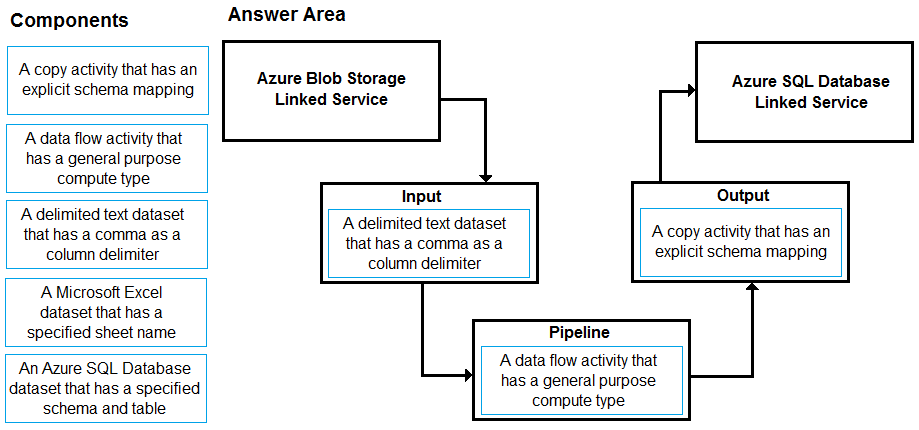 Components

A copy activity that has an explicit schema mapping

A data flow activity that has a general purpose compute type

A delimited text dataset that has a comma as a column delimiter

A Microsoft Excel dataset that has a specified sheet name

An Azure SQL Database dataset that has a specified schema and table

Answer Area

Azure Blob Storage Linked Service

Input

A delimited text dataset that has a comma as a column delimiter

Pipeline

A data flow activity that has a general purpose compute type

Output

A copy activity that has an explicit schema mapping

Azure SQL Database Linked Service